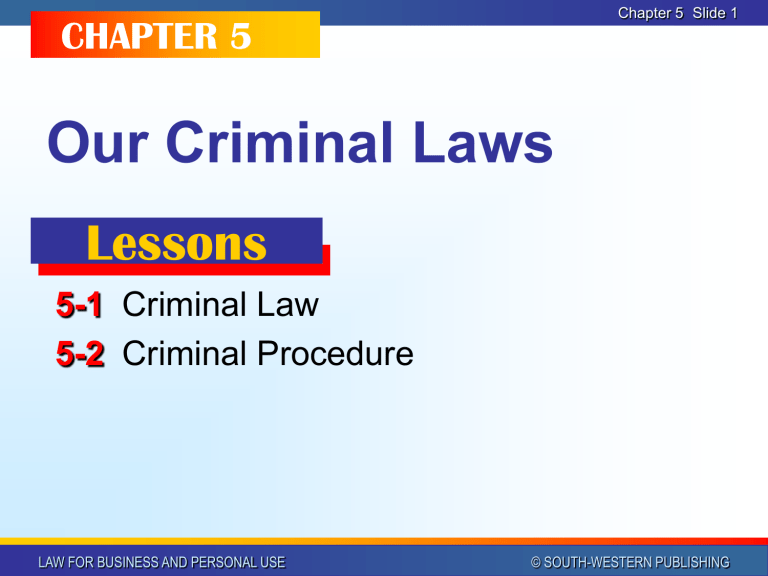 Chapter 5 Slide 1

CHAPTER 5

Our Criminal Laws

Lessons

5-1 Criminal Law

5-2 Criminal Procedure

LAW FOR BUSINESS AND PERSONAL USE

© SOUTH-WESTERN PUBLISHING